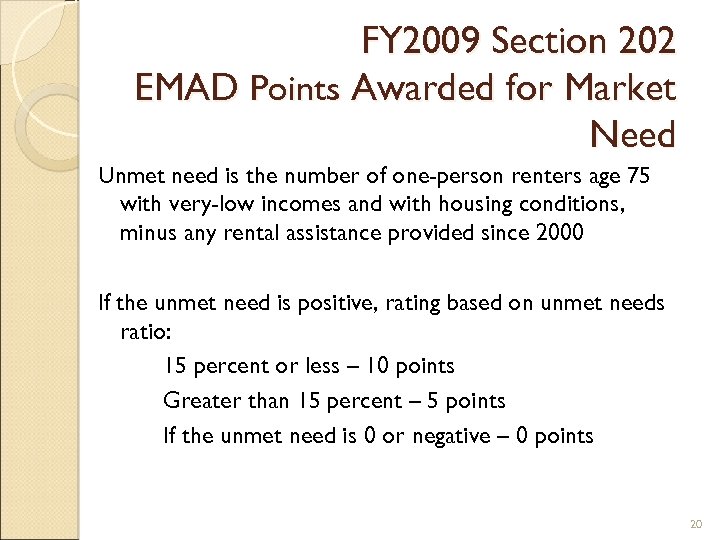 FY2009 Section 202
EMAD Points Awarded for Market Need

Unmet need is the number of one-person renters age 75 with very-low incomes and with housing conditions, minus any rental assistance provided since 2000

If the unmet need is positive, rating based on unmet needs ratio:

15 percent or less – 10 points

Greater than 15 percent – 5 points

If the unmet need is 0 or negative – 0 points

20